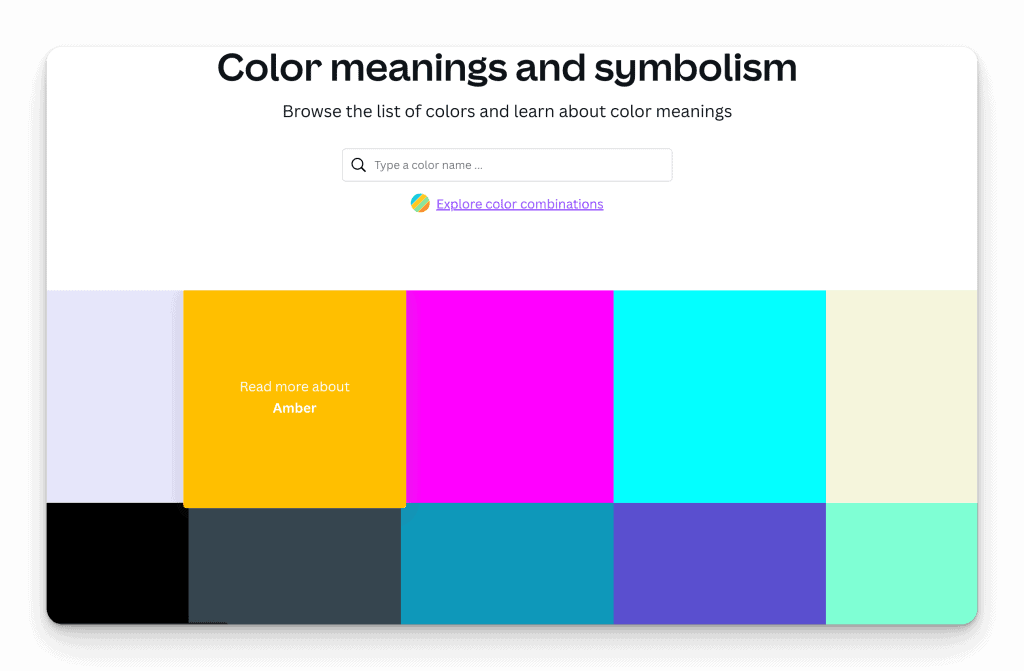 Color meanings and symbolism

Browse the list of colors and learn about color meanings

Type a color name ...

Explore color combinations

Read more about
Amber